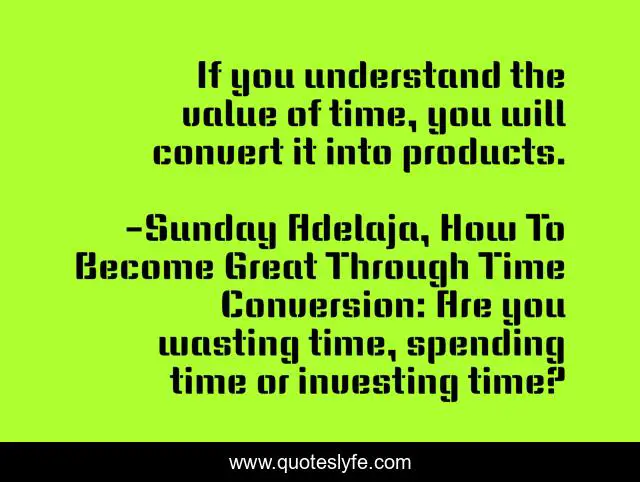 If you understand the value of time, you will convert it into products.

-Sunday Adelaja, How To Become Great Through Time Conversion: Are you wasting time, spending time or investing time?

www.quoteslyfe.com